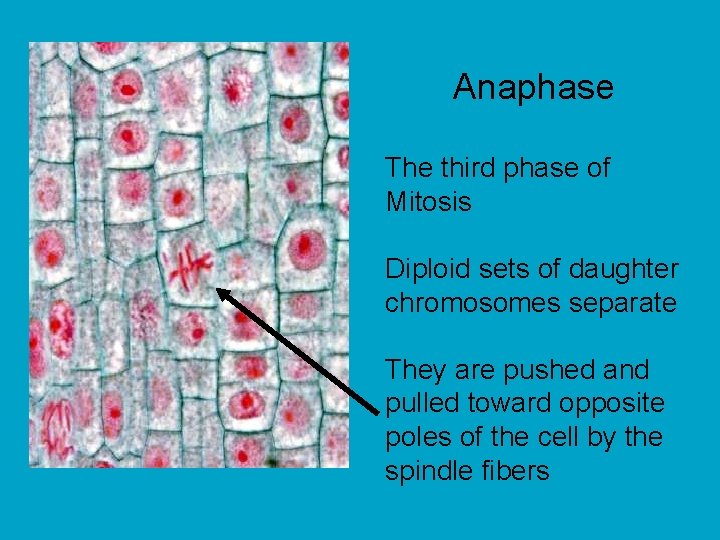 Anaphase

The third phase of Mitosis

Diploid sets of daughter chromosomes separate

They are pushed and pulled toward opposite poles of the cell by the spindle fibers